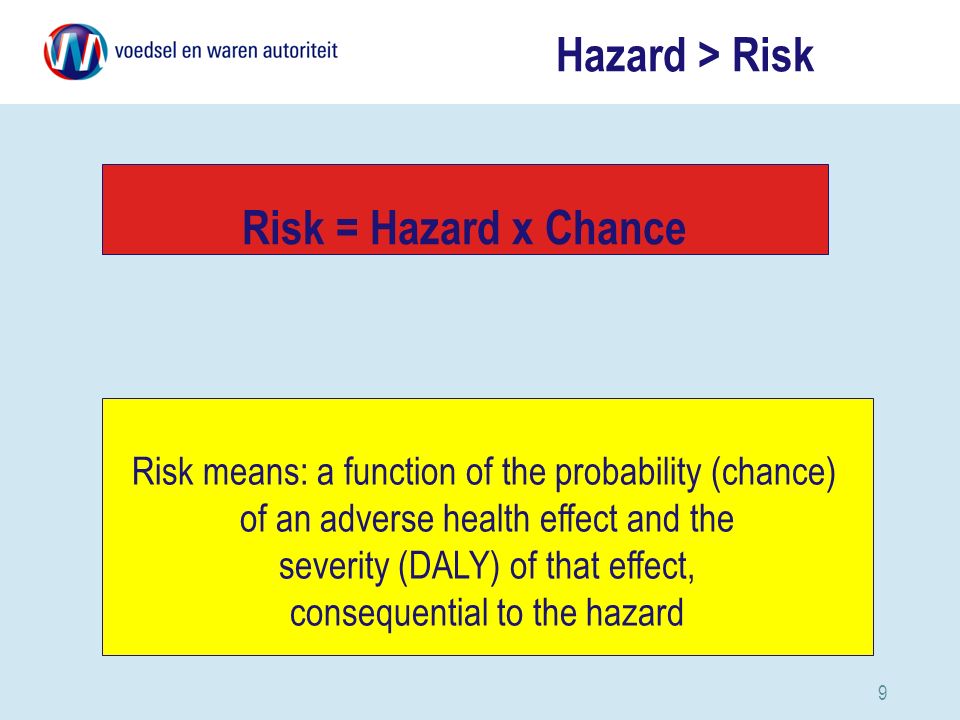 voedsel en waren autoriteit

Hazard > Risk

Risk = Hazard x Chance

Risk means: a function of the probability (chance) of an adverse health effect and the severity (DALY) of that effect, consequential to the hazard

9